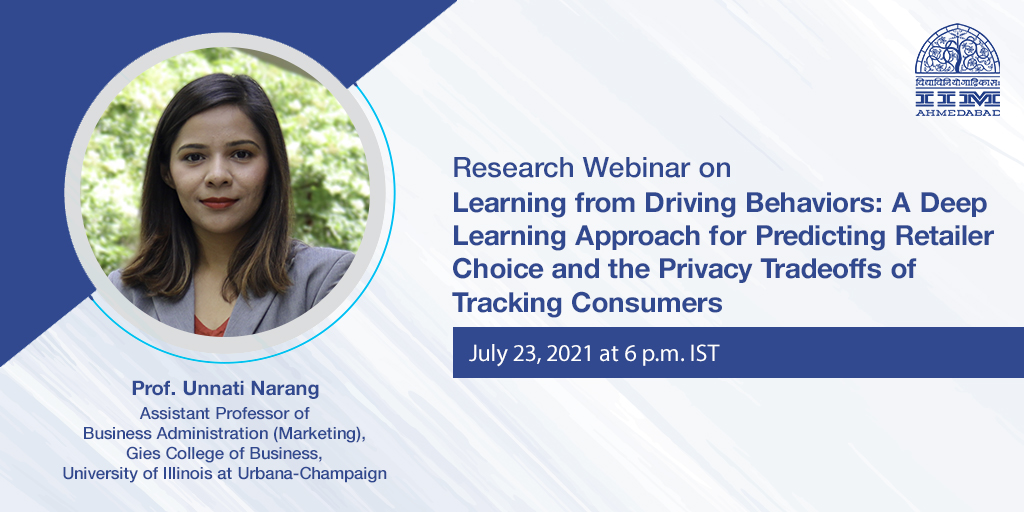 विद्याविनियोगाद्विकासः
IIM
AHMEDABAD

Research Webinar on
Learning from Driving Behaviors: A Deep Learning Approach for Predicting Retailer Choice and the Privacy Tradeoffs of Tracking Consumers

July 23, 2021 at 6 p.m. IST

Prof. Unnati Narang
Assistant Professor of Business Administration (Marketing), Gies College of Business, University of Illinois at Urbana-Champaign